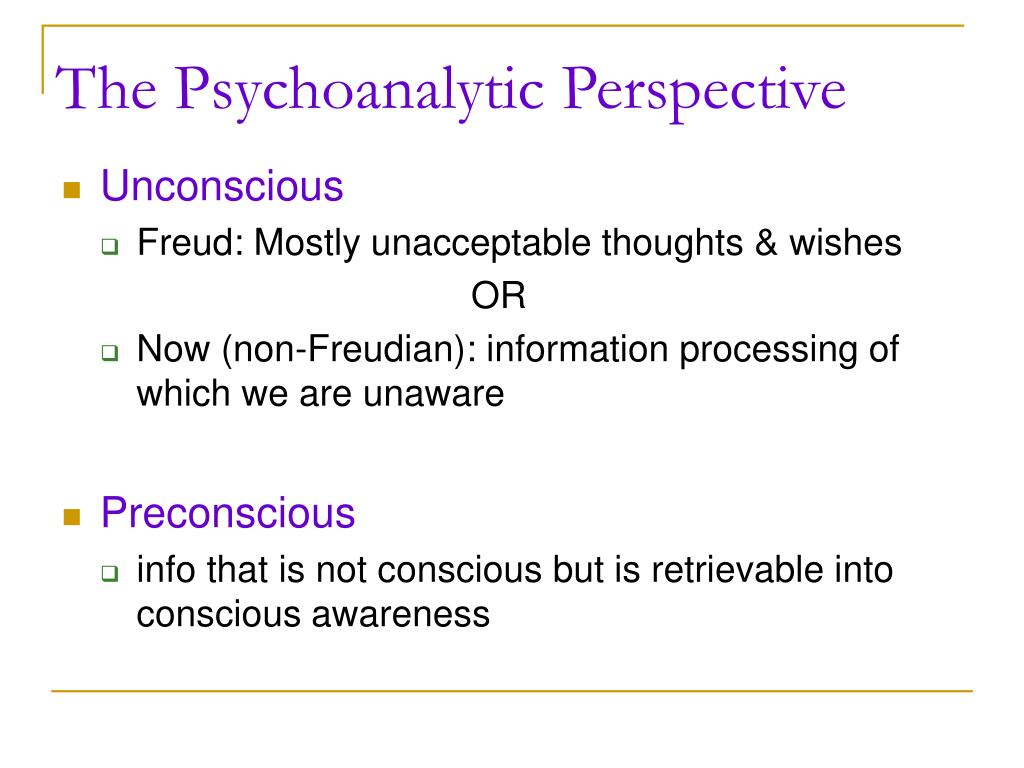 The Psychoanalytic Perspective

Unconscious

Freud: Mostly unacceptable thoughts & wishes

OR

Now (non-Freudian): information processing of which we are unaware

Preconscious

info that is not conscious but is retrievable into conscious awareness